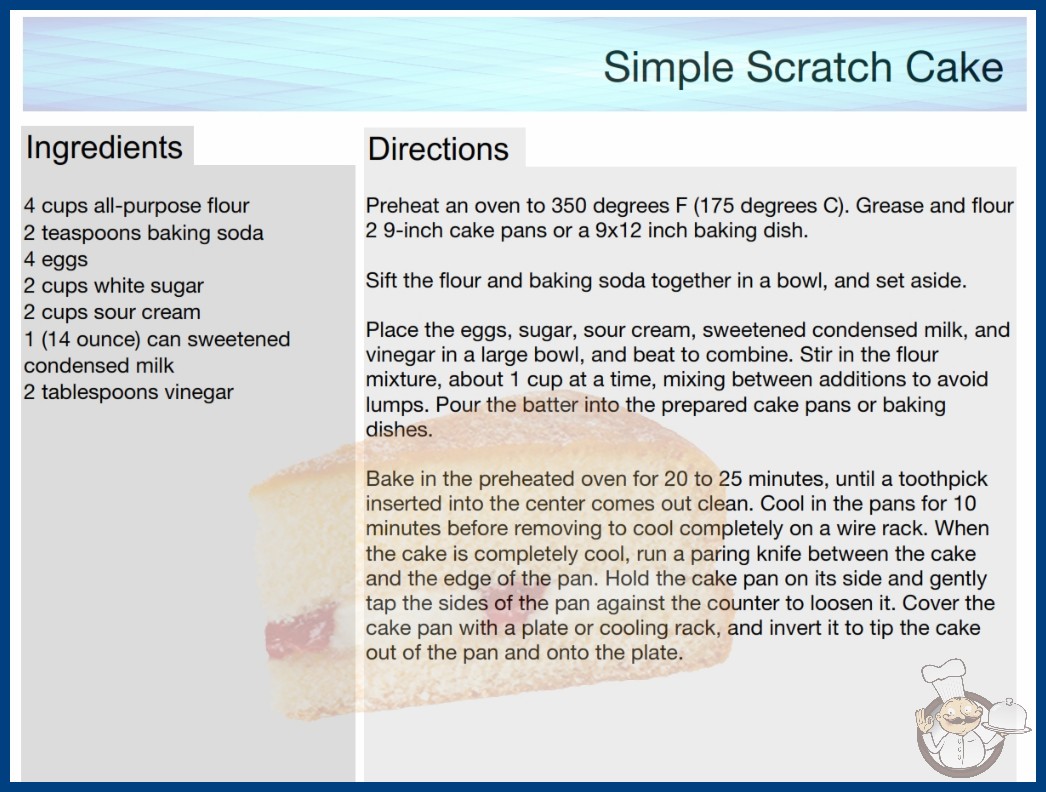 Simple Scratch Cake

Ingredients

4 cups all-purpose flour
2 teaspoons baking soda
4 eggs
2 cups white sugar
2 cups sour cream
1 (14 ounce) can sweetened condensed milk
2 tablespoons vinegar

Directions

Preheat an oven to 350 degrees F (175 degrees C). Grease and flour 2 9-inch cake pans or a 9x12 inch baking dish.

Sift the flour and baking soda together in a bowl, and set aside.

Place the eggs, sugar, sour cream, sweetened condensed milk, and vinegar in a large bowl, and beat to combine. Stir in the flour mixture, about 1 cup at a time, mixing between additions to avoid lumps. Pour the batter into the prepared cake pans or baking dishes.

Bake in the preheated oven for 20 to 25 minutes, until a toothpick inserted into the center comes out clean. Cool in the pans for 10 minutes before removing to cool completely on a wire rack. When the cake is completely cool, run a paring knife between the cake and the edge of the pan. Hold the cake pan on its side and gently tap the sides of the pan against the counter to loosen it. Cover the cake pan with a plate or cooling rack, and invert it to tip the cake out of the pan and onto the plate.